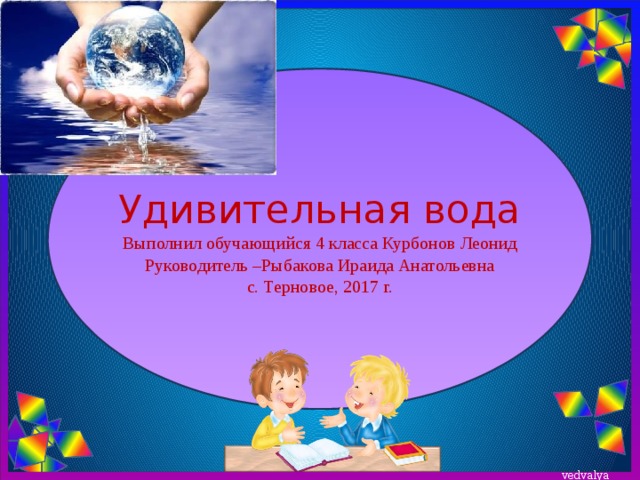 Удивительная вода

Выполнил обучающийся 4 класса Курбонов Леонид
Руководитель –Рыбакова Ираида Анатольевна
с. Терновое, 2017 г.

vedvalya